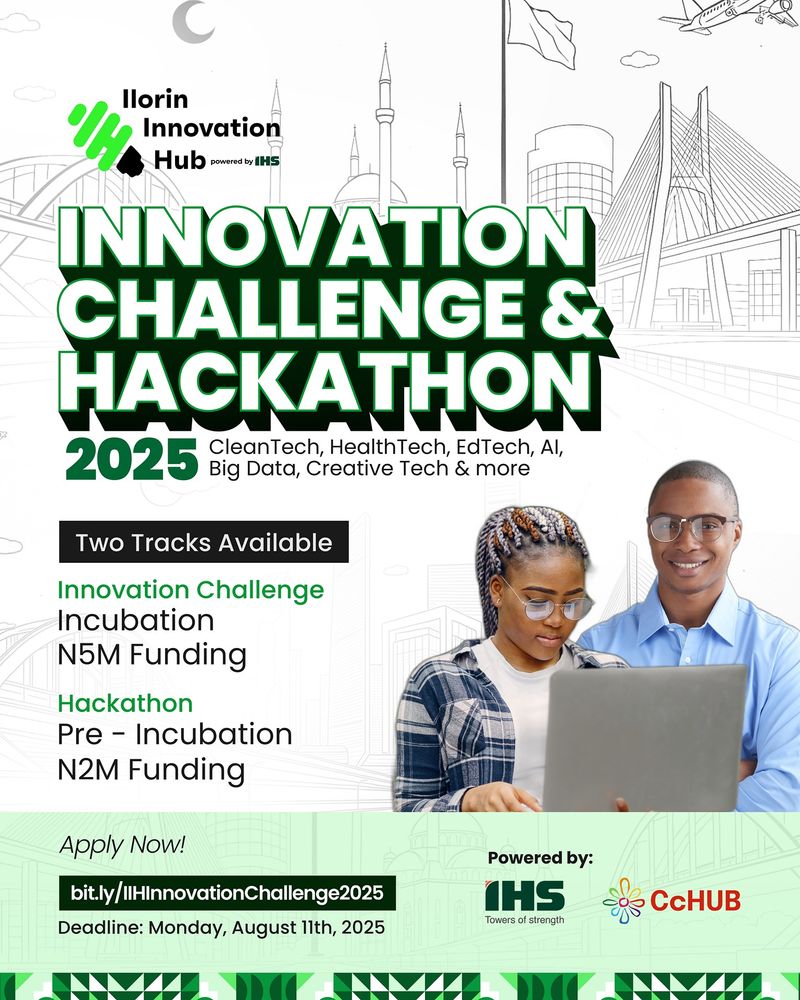 Ilorin Innovation Hub powered by IHS

INNOVATION CHALLENGE & HACKATHON

2025 CleanTech, HealthTech, EdTech, AI, Big Data, Creative Tech & more

Two Tracks Available

Innovation Challenge
Incubation
N5M Funding

Hackathon
Pre - Incubation
N2M Funding

Apply Now!

bit.ly/IIHInnovationChallenge2025

Deadline: Monday, August 11th, 2025

Powered by:

IHS
Towers of strength

CcHUB